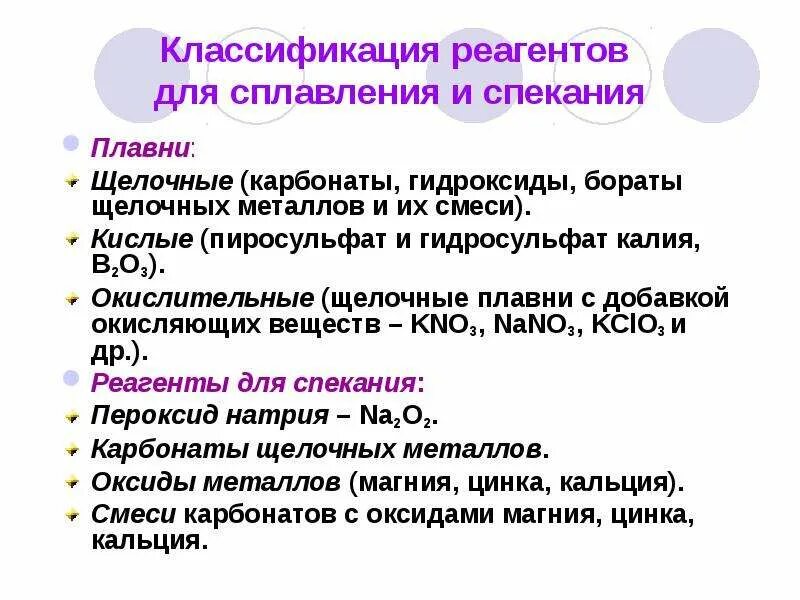 Классификация реагентов для сплавления и спекания

Плавни:

Щелочные (карбонаты, гидроксиды, бораты щелочных металлов и их смеси).

Кислые (пиросульфат и гидросульфат калия, $B_2O_3$).

Окислительные (щелочные плавни с добавкой окисляющих веществ – $KNO_3$, $NaNO_3$, $KClO_3$ и др.).

Реагенты для спекания:

Пероксид натрия – $Na_2O_2$.

Карбонаты щелочных металлов.

Оксиды металлов (магния, цинка, кальция).

Смеси карбонатов с оксидами магния, цинка, кальция.